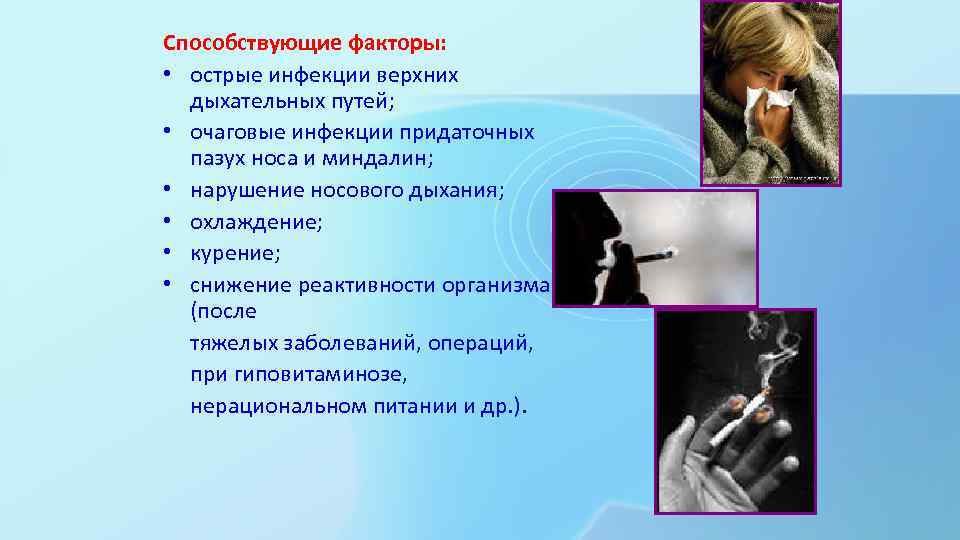 Способствующие факторы:
• острые инфекции верхних дыхательных путей;
• очаговые инфекции придаточных пазух носа и миндалин;
• нарушение носового дыхания;
• охлаждение;
• курение;
• снижение реактивности организма (после
тяжелых заболеваний, операций,
при гиповитаминозе,
нерациональном питании и др.).